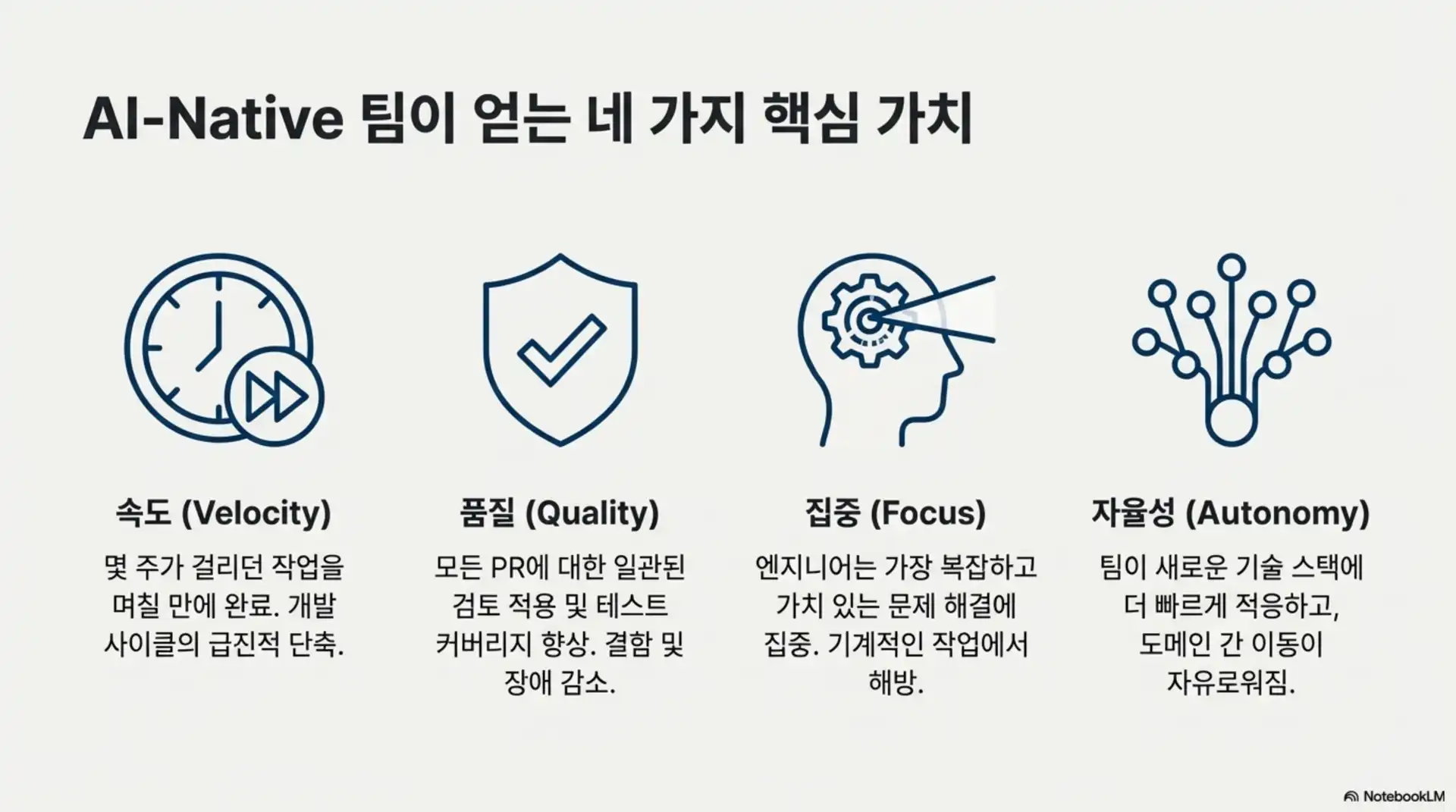 AI-Native 팀이 얻는 네 가지 핵심 가치

속도 (Velocity)

몇 주가 걸리던 작업을 며칠 만에 완료. 개발 사이클의 급진적 단축.

품질 (Quality)

모든 PR에 대한 일관된 검토 적용 및 테스트 커버리지 향상. 결함 및 장애 감소.

집중 (Focus)

엔지니어는 가장 복잡하고 가치 있는 문제 해결에 집중. 기계적인 작업에서 해방.

자율성 (Autonomy)

팀이 새로운 기술 스택에 더 빠르게 적응하고, 도메인 간 이동이 자유로워짐.

NotebookLM